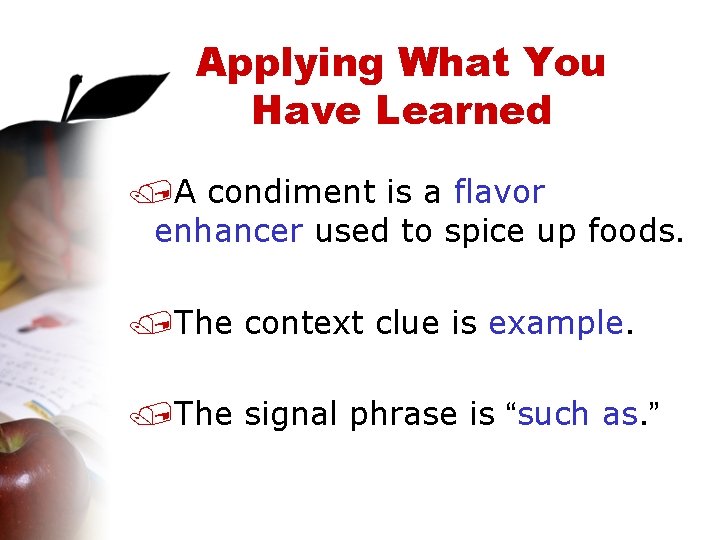 Applying What You Have Learned

A condiment is a flavor enhancer used to spice up foods.

The context clue is example.

The signal phrase is “such as.”